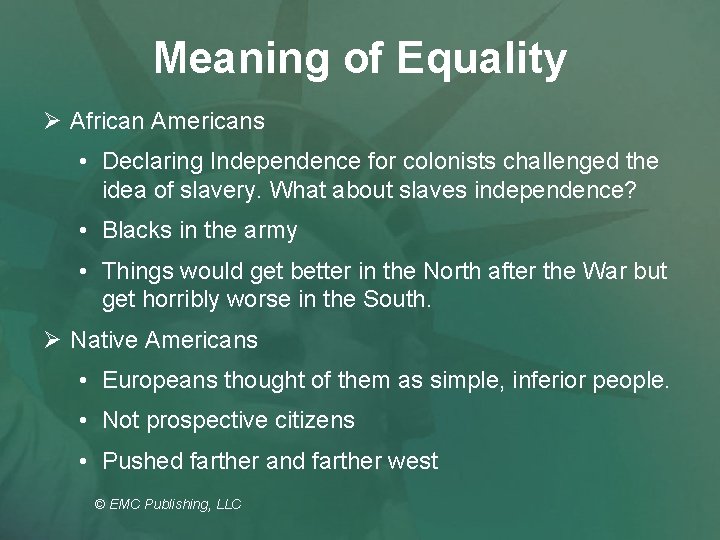 Meaning of Equality

➢ African Americans

• Declaring Independence for colonists challenged the idea of slavery. What about slaves independence?

• Blacks in the army

• Things would get better in the North after the War but get horribly worse in the South.

➢ Native Americans

• Europeans thought of them as simple, inferior people.

• Not prospective citizens

• Pushed farther and farther west

© EMC Publishing, LLC